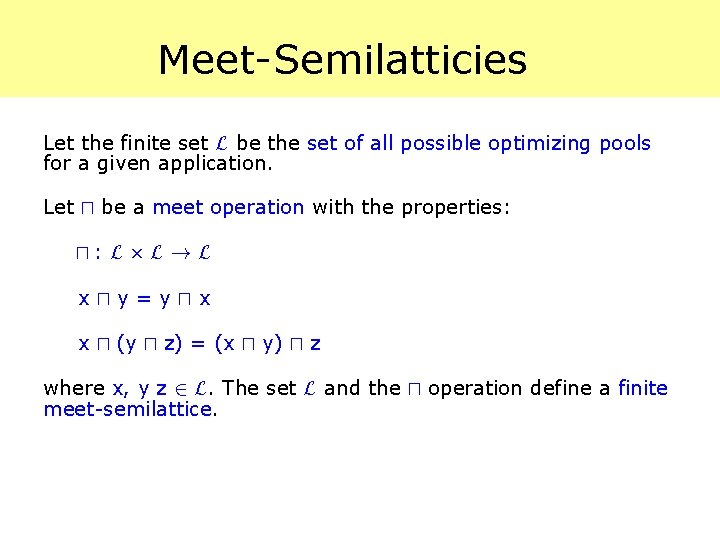 Meet-Semilatticies

Let the finite set $\mathcal{L}$ be the set of all possible optimizing pools for a given application.

Let $\sqcap$ be a meet operation with the properties:

$\sqcap : \mathcal{L} \times \mathcal{L} \rightarrow \mathcal{L}$

$x \sqcap y = y \sqcap x$

$x \sqcap (y \sqcap z) = (x \sqcap y) \sqcap z$

where x, y z $\in \mathcal{L}$. The set $\mathcal{L}$ and the $\sqcap$ operation define a finite meet-semilattice.